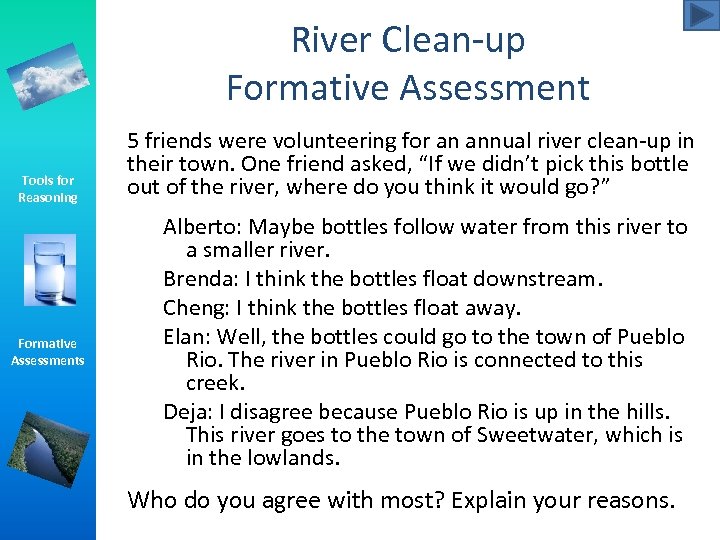 Tools for Reasoning

Formative Assessments

River Clean-up
Formative Assessment

5 friends were volunteering for an annual river clean-up in their town. One friend asked, “If we didn’t pick this bottle out of the river, where do you think it would go?”

Alberto: Maybe bottles follow water from this river to a smaller river.

Brenda: I think the bottles float downstream.

Cheng: I think the bottles float away.

Elan: Well, the bottles could go to the town of Pueblo Rio. The river in Pueblo Rio is connected to this creek.

Deja: I disagree because Pueblo Rio is up in the hills. This river goes to the town of Sweetwater, which is in the lowlands.

Who do you agree with most? Explain your reasons.